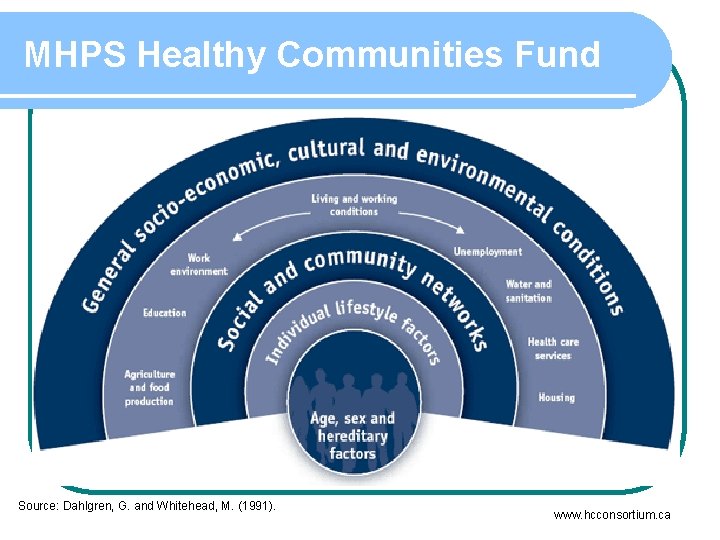 MHPS Healthy Communities Fund

General socio-economic, cultural and environmental conditions

Living and working conditions

Work environment

Education

Agriculture and food production

Unemployment

Water and sanitation

Health care services

Housing

Social and community networks

Individual lifestyle factors

Age, sex and hereditary factors

Source: Dahlgren, G. and Whitehead, M. (1991).

www.hcconsortium.ca